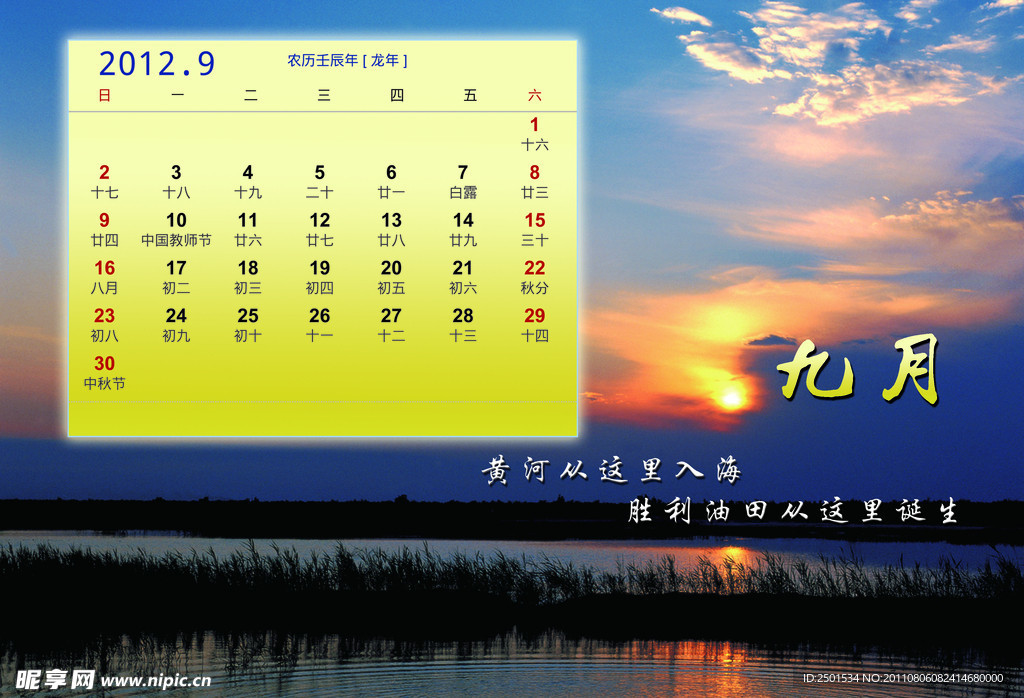 2012.9 农历壬辰年 [ 龙年 ]

| 日 | 一 | 二 | 三 | 四 | 五 | 六 |
|---|---|---|---|---|---|---|
| | | | | | | 1 十六 |
| 2 十七 | 3 十八 | 4 十九 | 5 二十 | 6 廿一 | 7 白露 | 8 廿三 |
| 9 廿四 | 10 中国教师节 | 11 廿六 | 12 廿七 | 13 廿八 | 14 廿九 | 15 三十 |
| 16 八月 | 17 初二 | 18 初三 | 19 初四 | 20 初五 | 21 初六 | 22 秋分 |
| 23 初八 | 24 初九 | 25 初十 | 26 十一 | 27 十二 | 28 十三 | 29 十四 |
| 30 中秋节 | | | | | | |

九月

黄河从这里入海
胜利油田从这里诞生

昵享网 www.nipic.cn
ID:2501534 NO:20110806082414680000